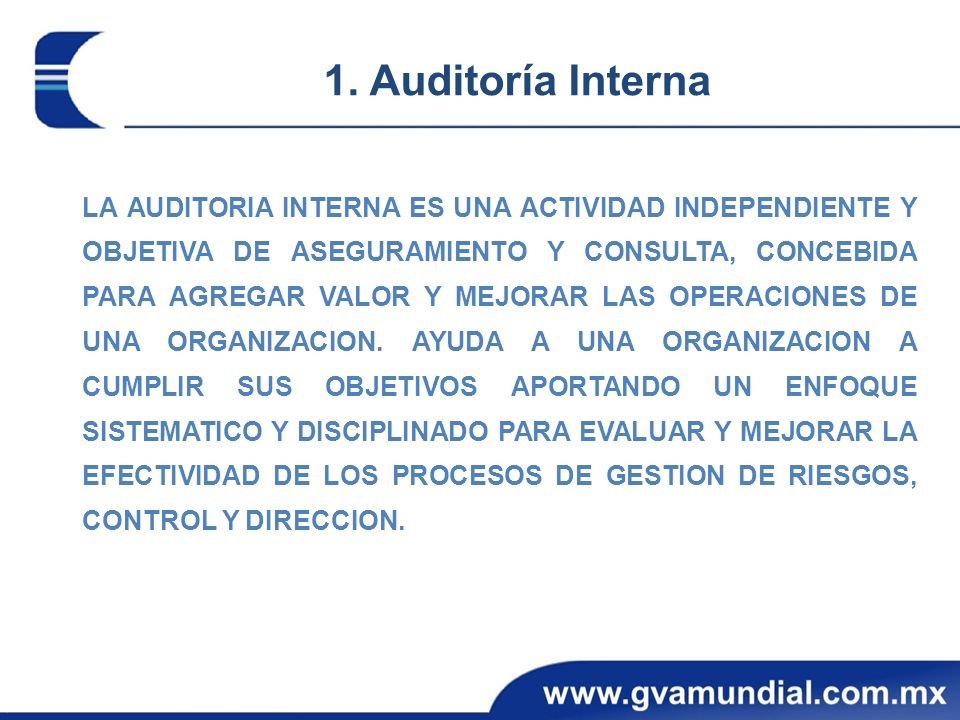 1. Auditoría Interna

LA AUDITORIA INTERNA ES UNA ACTIVIDAD INDEPENDIENTE Y OBJETIVA DE ASEGURAMIENTO Y CONSULTA, CONCEBIDA PARA AGREGAR VALOR Y MEJORAR LAS OPERACIONES DE UNA ORGANIZACION. AYUDA A UNA ORGANIZACION A CUMPLIR SUS OBJETIVOS APORTANDO UN ENFOQUE SISTEMATICO Y DISCIPLINADO PARA EVALUAR Y MEJORAR LA EFECTIVIDAD DE LOS PROCESOS DE GESTION DE RIESGOS, CONTROL Y DIRECCION.

www.gvamundial.com.mx